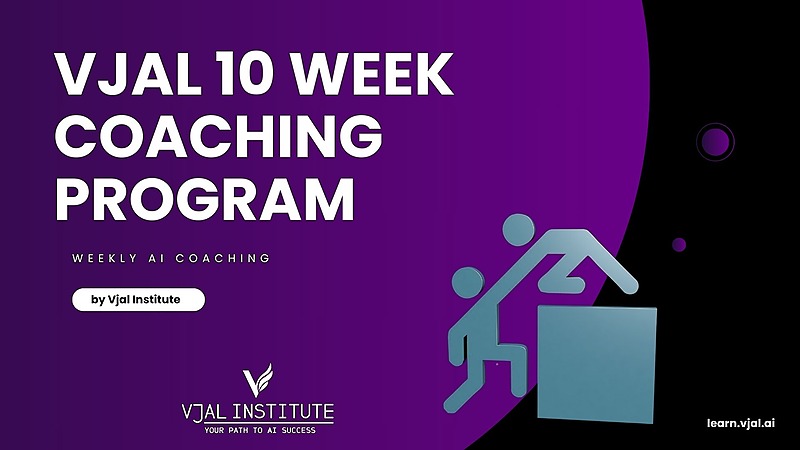 VJAL 10 WEEK COACHING PROGRAM

WEEKLY AI COACHING

by Vjal Institute

VJAL INSTITUTE
YOUR PATH TO AI SUCCESS

learn.vjal.ai